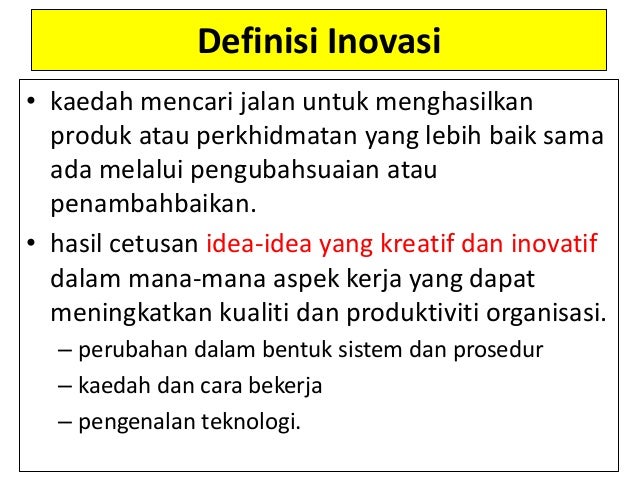 Definisi Inovasi

• kaedah mencari jalan untuk menghasilkan produk atau perkhidmatan yang lebih baik sama ada melalui pengubahsuaian atau penambahbaikan.
• hasil cetusan idea-idea yang kreatif dan inovatif dalam mana-mana aspek kerja yang dapat meningkatkan kualiti dan produktiviti organisasi.
– perubahan dalam bentuk sistem dan prosedur
– kaedah dan cara bekerja
– pengenalan teknologi.